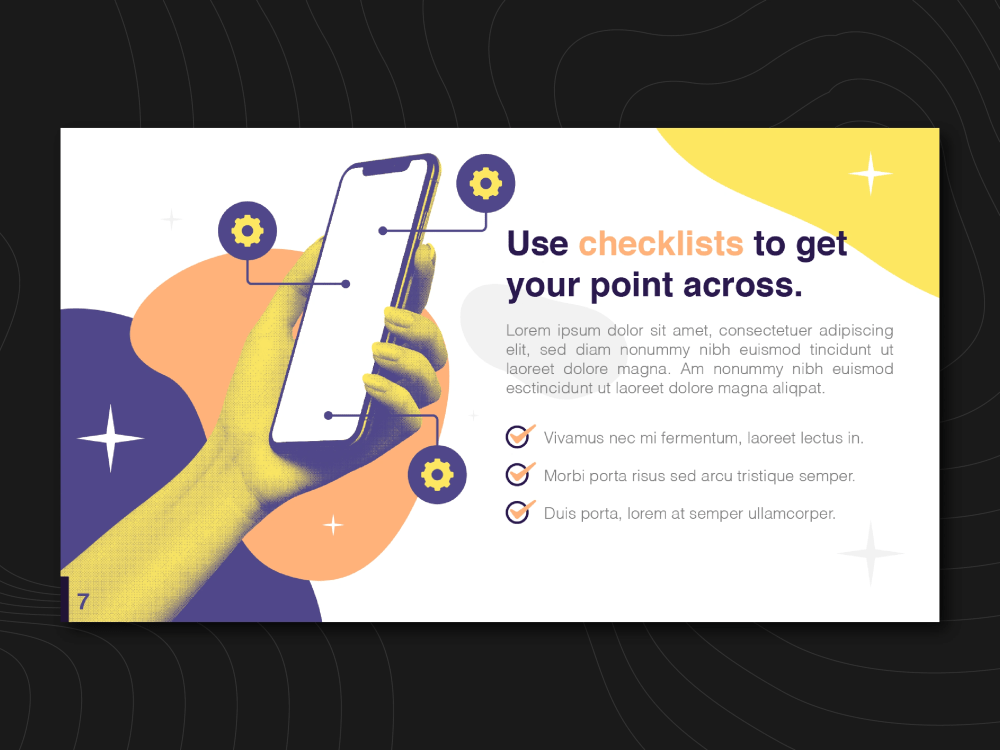 Use checklists to get your point across.

Lorem ipsum dolor sit amet, consectetuer adipiscing elit, sed diam nonummy nibh euismod tincidunt ut laoreet dolore magna. Am nonummy nibh euismod esctincidunt ut laoreet dolore magna aliqpat.

Vivamus nec mi fermentum, laoreet lectus in.

Morbi porta risus sed arcu tristique semper.

Duis porta, lorem at semper ullamcorper.

7